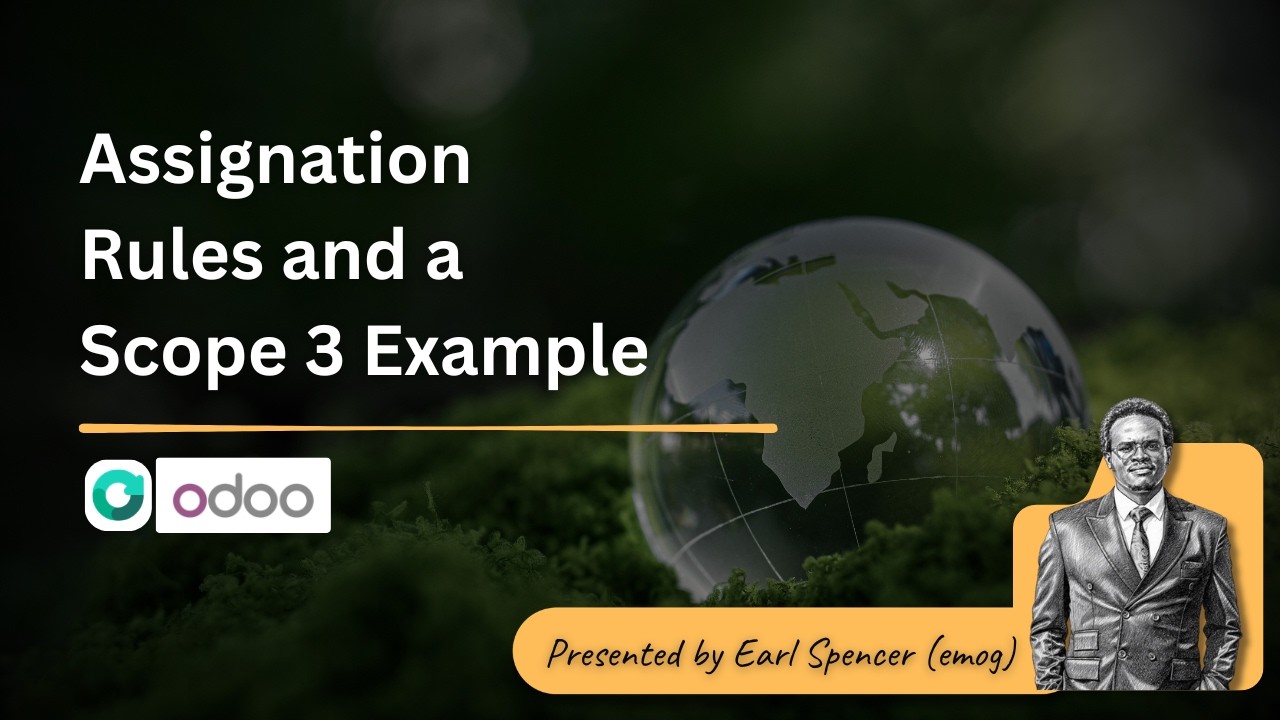 Assignation Rules and a Scope 3 Example

odoo

Presented by Earl Spencer (emog)